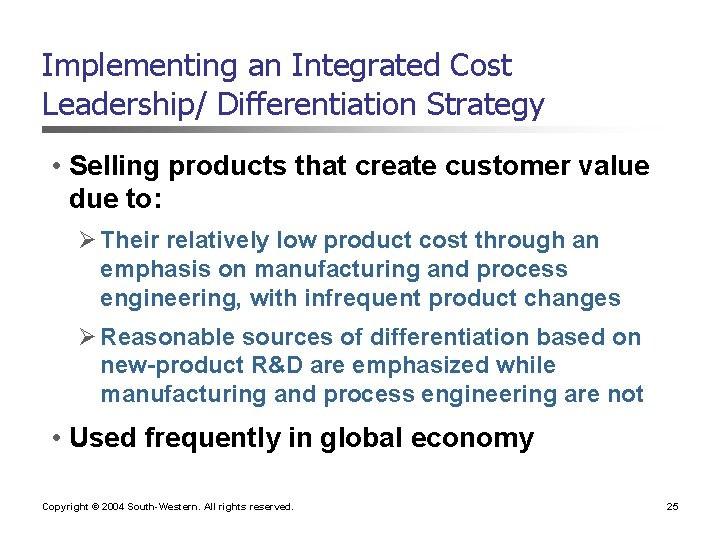 Implementing an Integrated Cost Leadership/ Differentiation Strategy

• Selling products that create customer value due to:

➢ Their relatively low product cost through an emphasis on manufacturing and process engineering, with infrequent product changes

➢ Reasonable sources of differentiation based on new-product R&D are emphasized while manufacturing and process engineering are not

• Used frequently in global economy

Copyright © 2004 South-Western. All rights reserved.

25